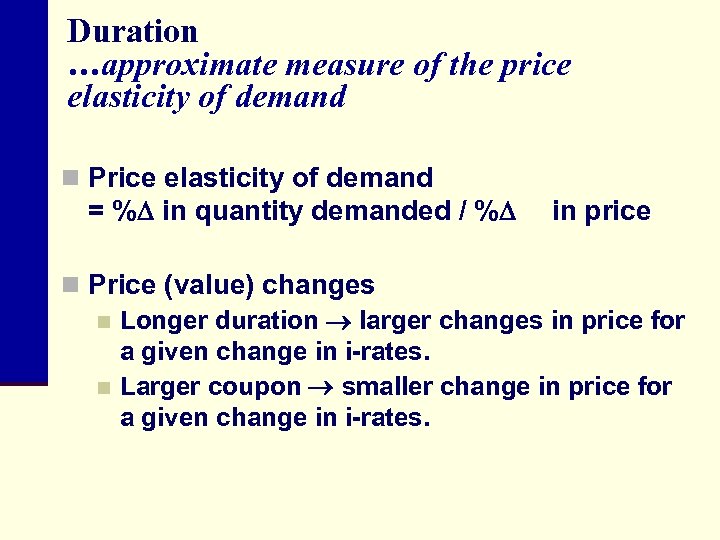 Duration
…approximate measure of the price elasticity of demand

Price elasticity of demand = %$\Delta$ in quantity demanded / %$\Delta$ in price

Price (value) changes

Longer duration $\rightarrow$ larger changes in price for a given change in i-rates.

Larger coupon $\rightarrow$ smaller change in price for a given change in i-rates.